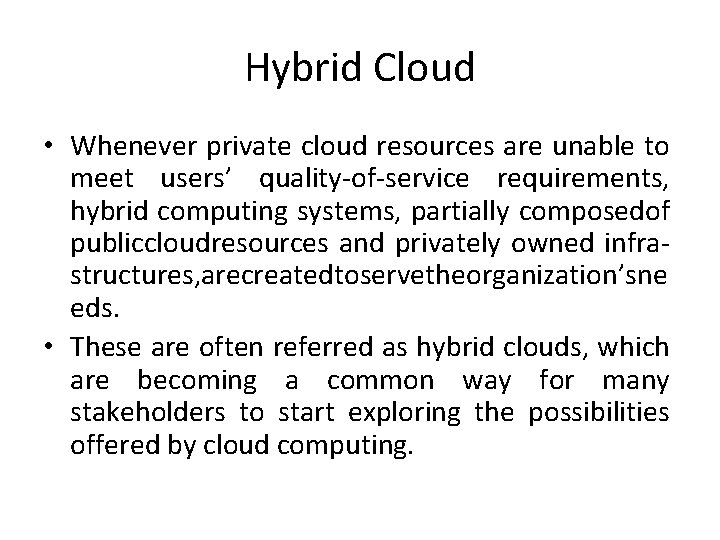 Hybrid Cloud

• Whenever private cloud resources are unable to meet users' quality-of-service requirements, hybrid computing systems, partially composedof publiccloudresources and privately owned infrastructures,arecreatedtoservetheorganization'sneeds.

• These are often referred as hybrid clouds, which are becoming a common way for many stakeholders to start exploring the possibilities offered by cloud computing.